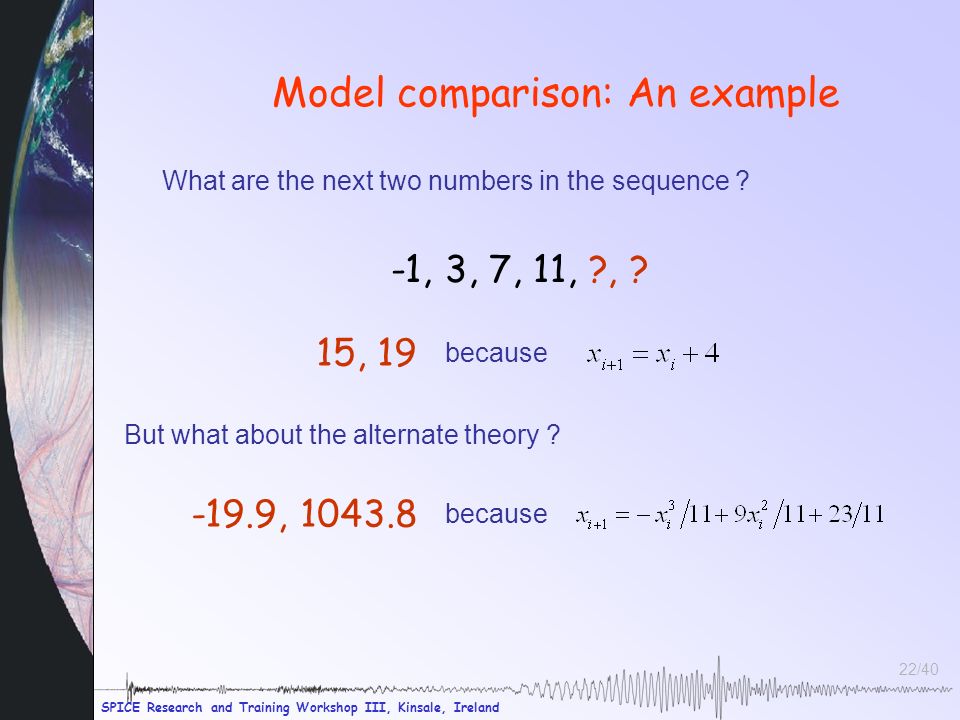 Model comparison: An example

What are the next two numbers in the sequence ?

-1, 3, 7, 11, ?, ?

15, 19 because $x_{i+1} = x_i + 4$

But what about the alternate theory ?

-19.9, 1043.8 because $x_{i+1} = -x_i^3/11 + 9x_i^2/11 + 23/11$

22/40

SPICE Research and Training Workshop III, Kinsale, Ireland